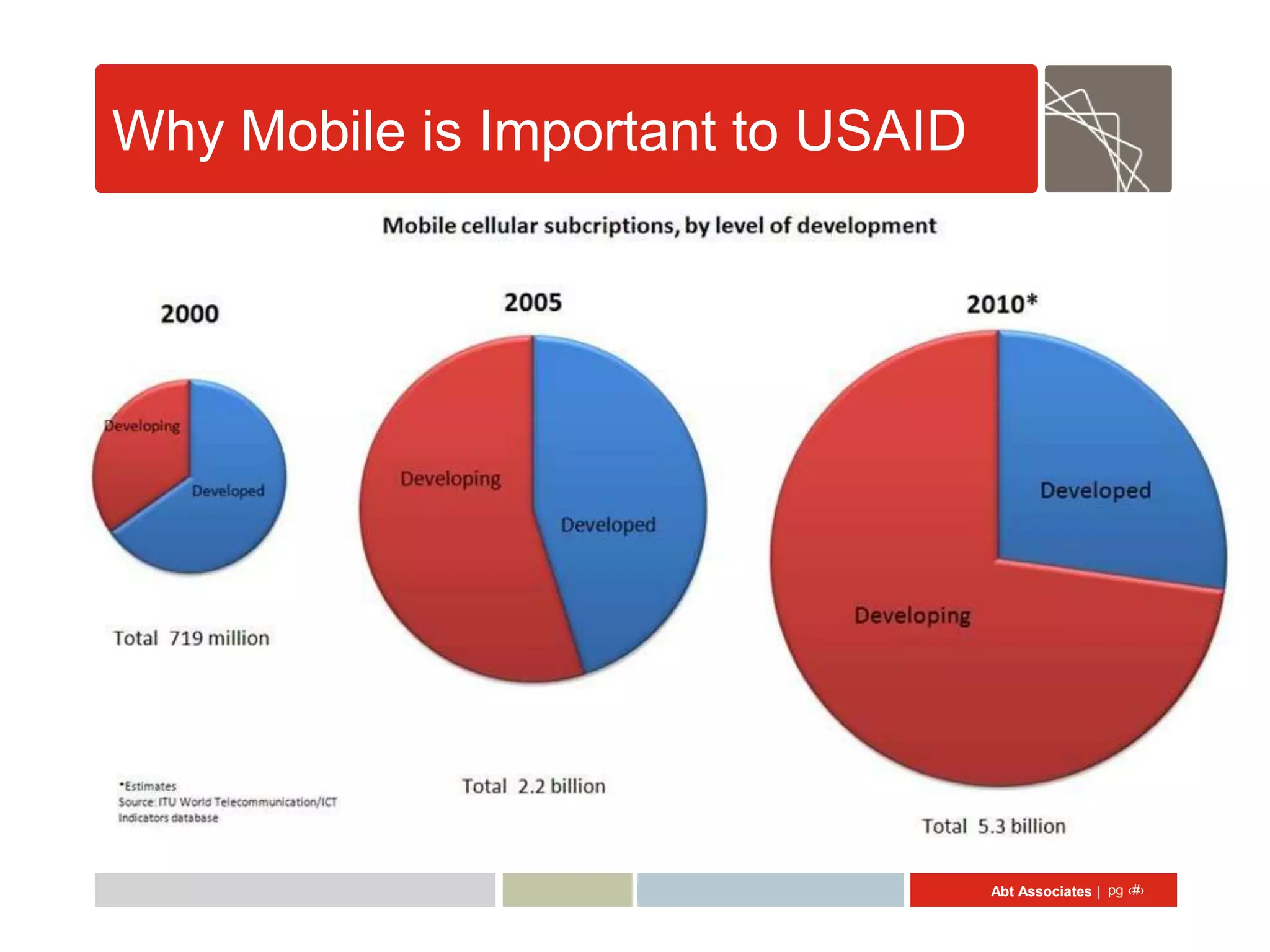 Why Mobile is Important to USAID

Mobile cellular subcriptions, by level of development

2000

Developing

Developed

Total 719 million

2005

Developing

Developed

Total 2.2 billion

2010*

Developed

Developing

Total 5.3 billion

*Estimates
Source: ITU World Telecommunication/ICT Indicators database

Abt Associates | pg ‹#›